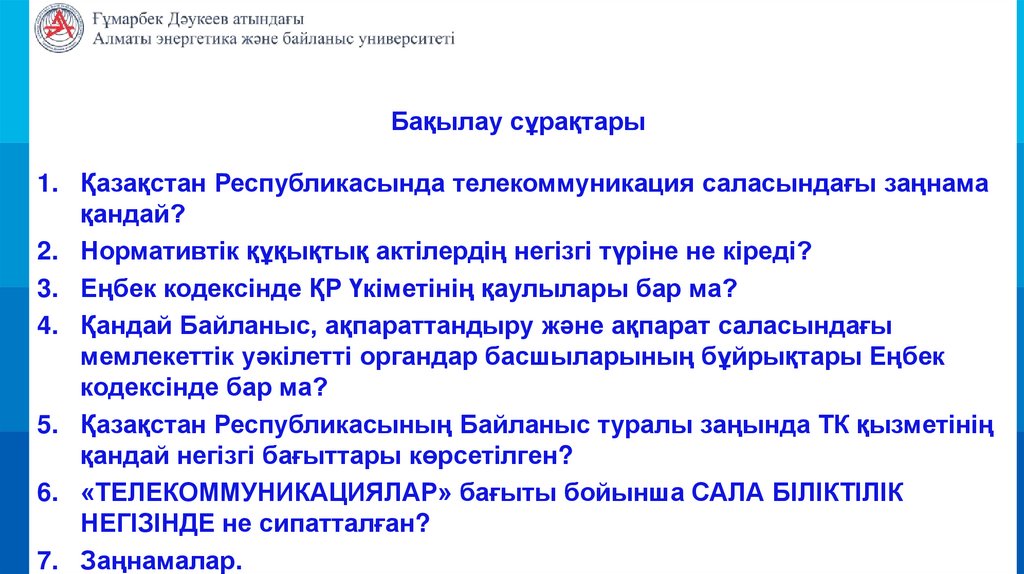 Ғұмарбек Дәукеев атындағы
Алматы энергетика және байланыс университеті

Бақылау сұрақтары

1. Қазақстан Республикасында телекоммуникация саласындағы заңнама қандай?
2. Нормативтік құқықтық актілердің негізгі түріне не кіреді?
3. Еңбек кодексінде ҚР Үкіметінің қаулылары бар ма?
4. Қандай Байланыс, ақпараттандыру және ақпарат саласындағы мемлекеттік уәкілетті органдар басшыларының бұйрықтары Еңбек кодексінде бар ма?
5. Қазақстан Республикасының Байланыс туралы заңында ТК қызметінің қандай негізгі бағыттары көрсетілген?
6. «ТЕЛЕКОММУНИКАЦИЯЛАР» бағыты бойынша САЛА БІЛІКТІЛІК НЕГІЗІНДЕ не сипатталған?
7. Заңнамалар.